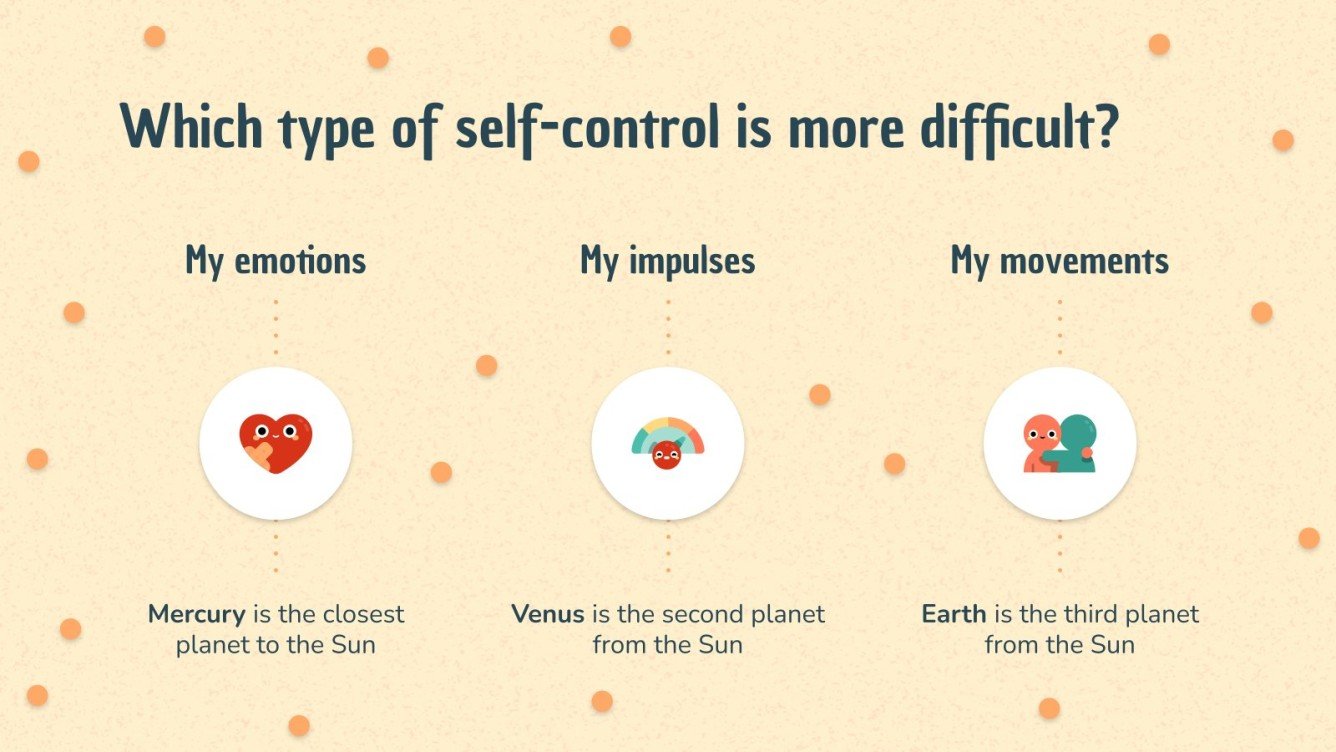 Which type of self-control is more difficult?

My emotions

Mercury is the closest planet to the Sun

My impulses

Venus is the second planet from the Sun

My movements

Earth is the third planet from the Sun